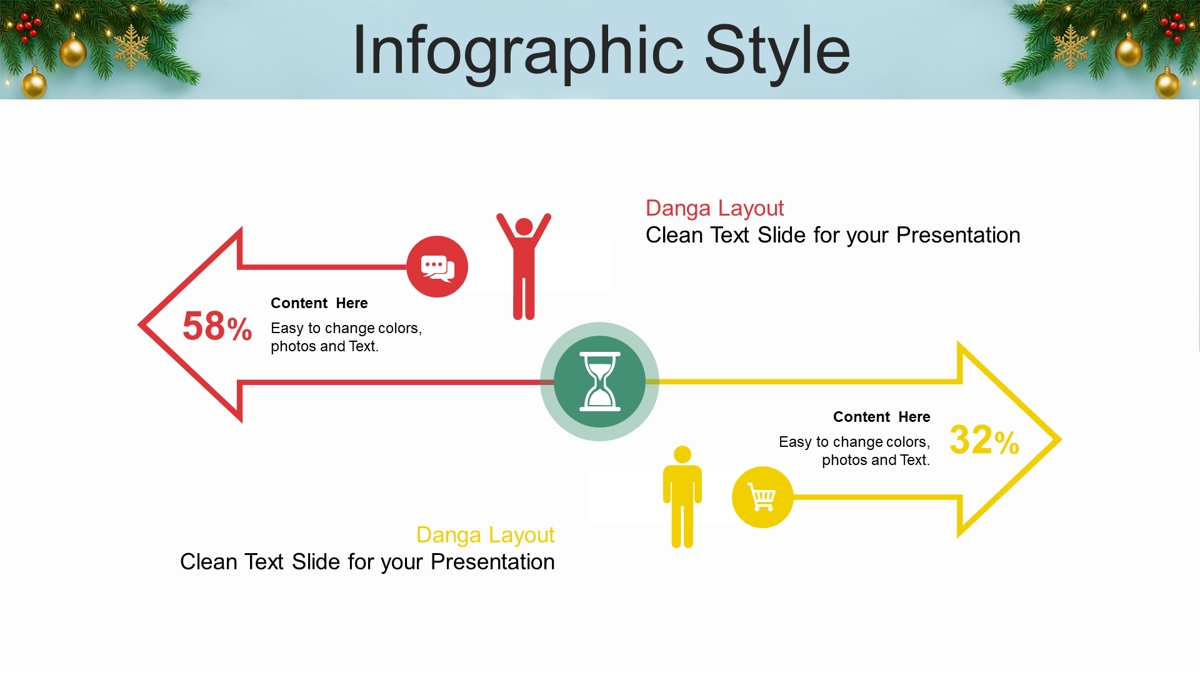 Infographic Style

Danga Layout
Clean Text Slide for your Presentation

58%

Content Here
Easy to change colors, photos and Text.

Content Here
Easy to change colors, photos and Text.

32%

Danga Layout
Clean Text Slide for your Presentation